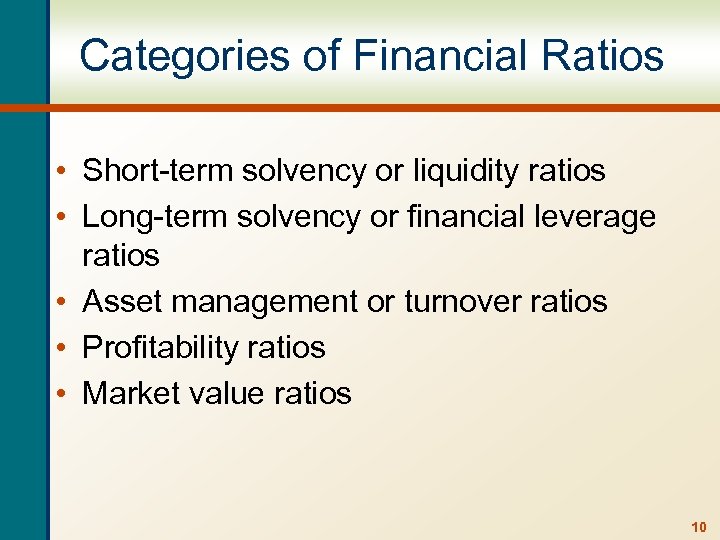 Categories of Financial Ratios

• Short-term solvency or liquidity ratios
• Long-term solvency or financial leverage ratios
• Asset management or turnover ratios
• Profitability ratios
• Market value ratios

10